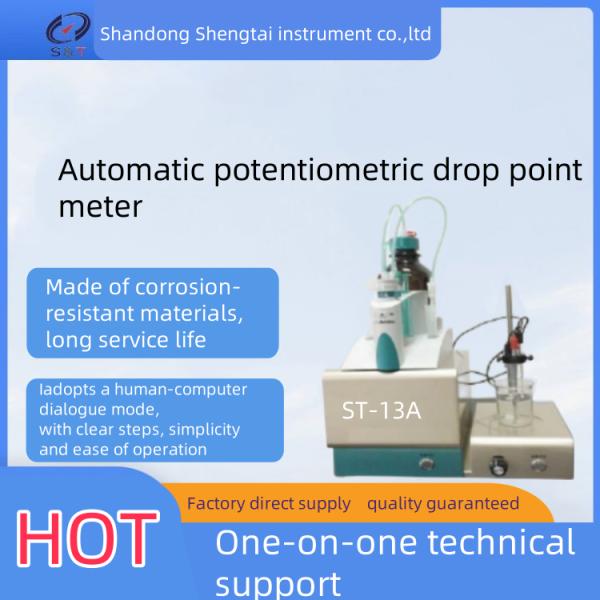 S&T

Shandong Shengtai instrument co.,ltd

Automatic potentiometric drop point meter

Made of corrosion-resistant materials, long service life

Iadopts a human-computer dialogue mode,
with clear steps, simplicity and ease of operation

ST-13A

Factory direct supply quality guaranteed

HOT

One-on-one technical support